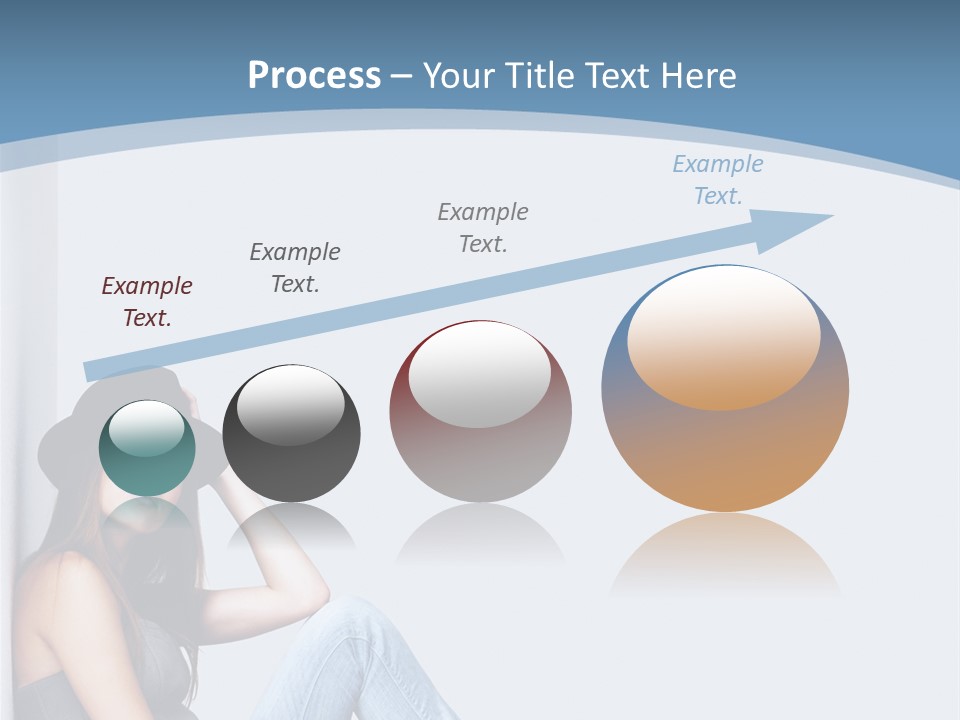 Process – Your Title Text Here

Example Text.

Example Text.

Example Text.

Example Text.